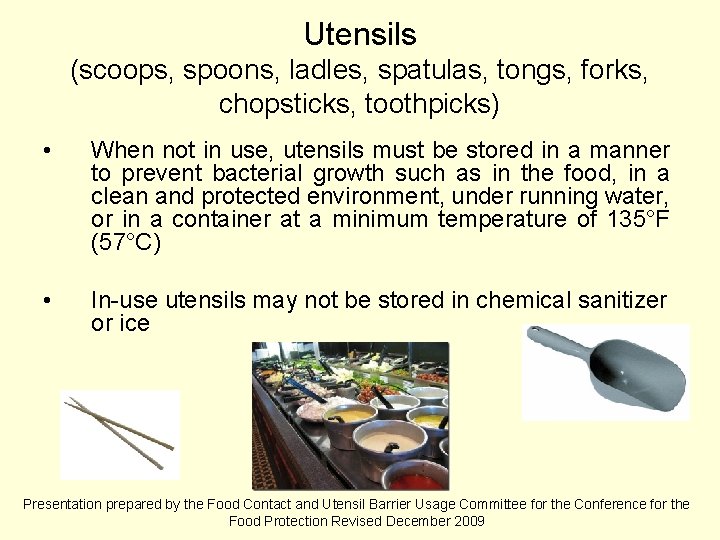 Utensils
(scoops, spoons, ladles, spatulas, tongs, forks, chopsticks, toothpicks)

• When not in use, utensils must be stored in a manner to prevent bacterial growth such as in the food, in a clean and protected environment, under running water, or in a container at a minimum temperature of 135°F (57°C)

• In-use utensils may not be stored in chemical sanitizer or ice

Presentation prepared by the Food Contact and Utensil Barrier Usage Committee for the Conference for the Food Protection Revised December 2009